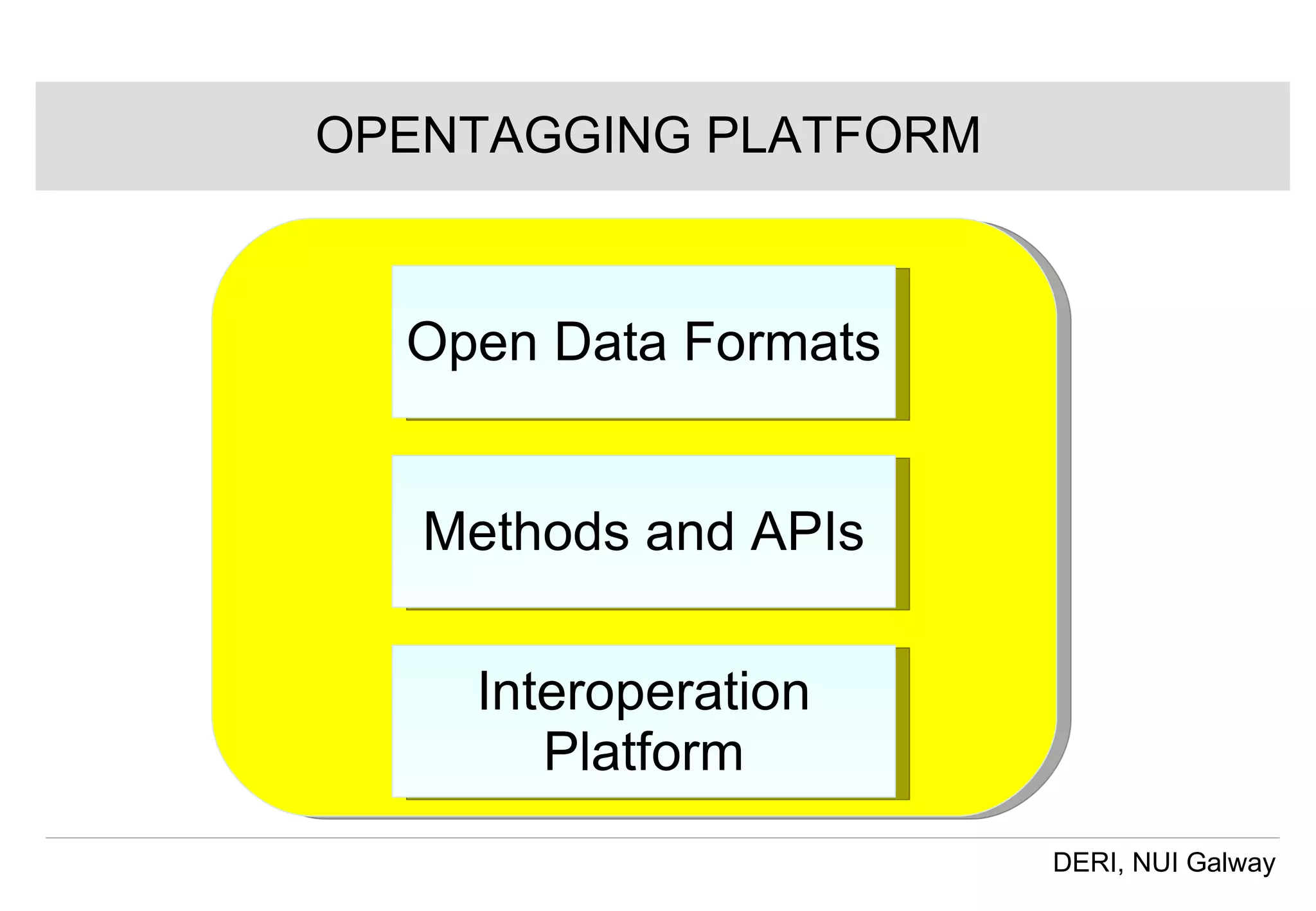 OPENTAGGING PLATFORM

Open Data Formats

Methods and APIs

Interoperation Platform

DERI, NUI Galway